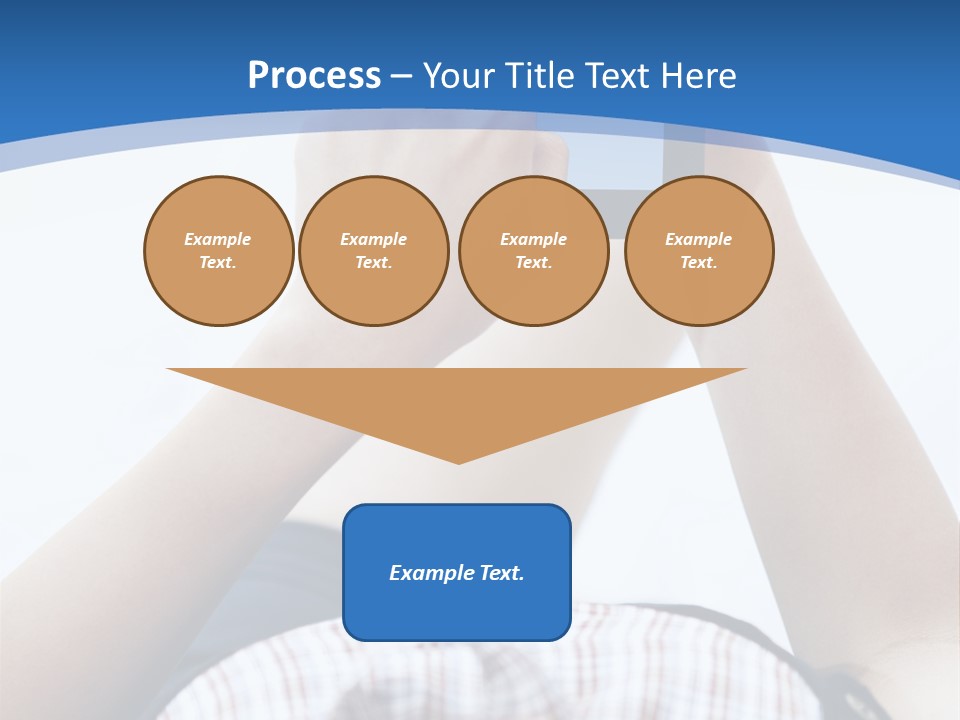 Process – Your Title Text Here

Example Text.

Example Text.

Example Text.

Example Text.

Example Text.